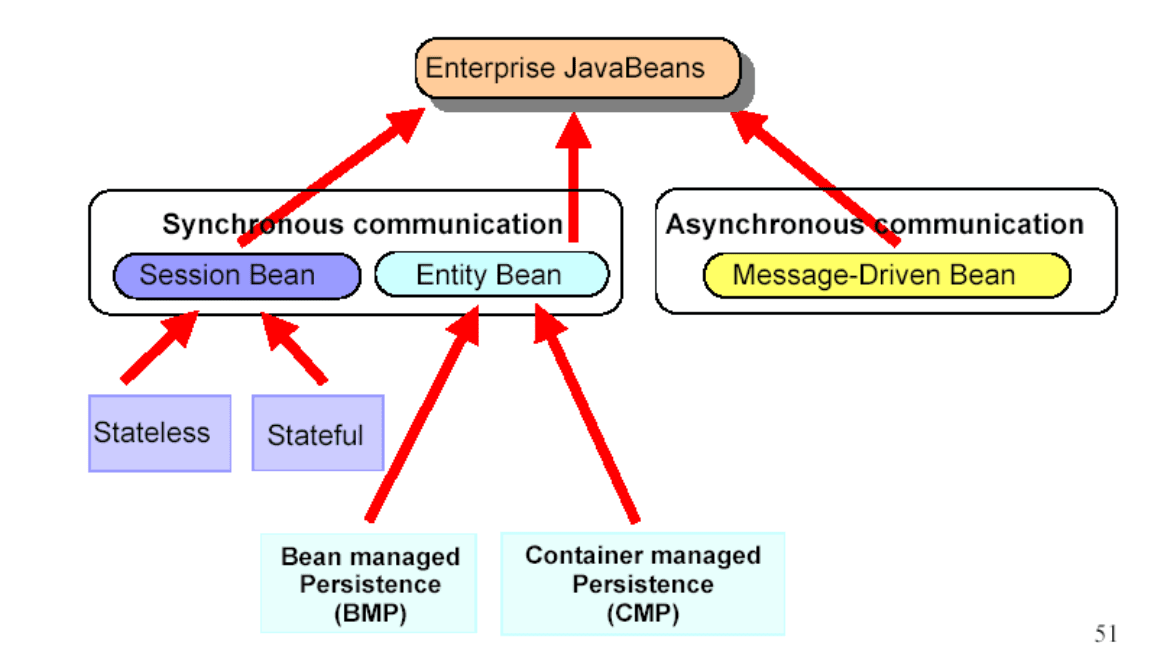 Enterprise JavaBeans

Synchronous communication

Session Bean

Entity Bean

Asynchronous communication

Message-Driven Bean

Stateless

Stateful

Bean managed Persistence (BMP)

Container managed Persistence (CMP)

51